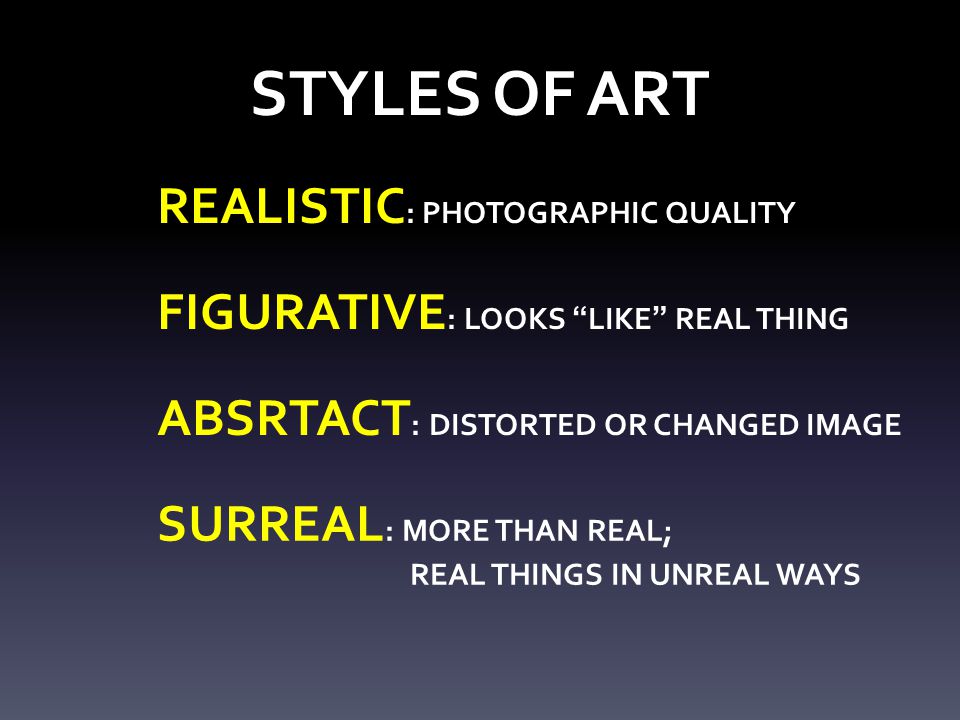 STYLES OF ART

REALISTIC: PHOTOGRAPHIC QUALITY

FIGURATIVE: LOOKS “LIKE” REAL THING

ABSRTACT: DISTORTED OR CHANGED IMAGE

SURREAL: MORE THAN REAL;
REAL THINGS IN UNREAL WAYS